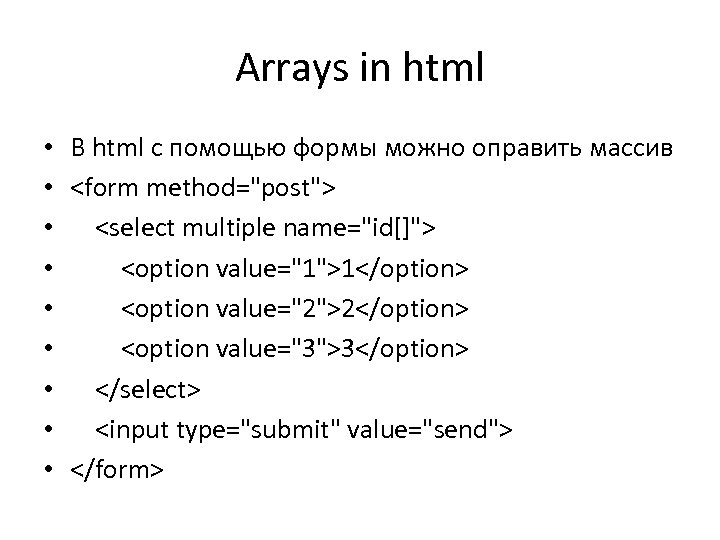 Arrays in html

• В html с помощью формы можно оправить массив
• <form method="post">
• <select multiple name="id[]">
• <option value="1">1</option>
• <option value="2">2</option>
• <option value="3">3</option>
• </select>
• <input type="submit" value="send">
• </form>